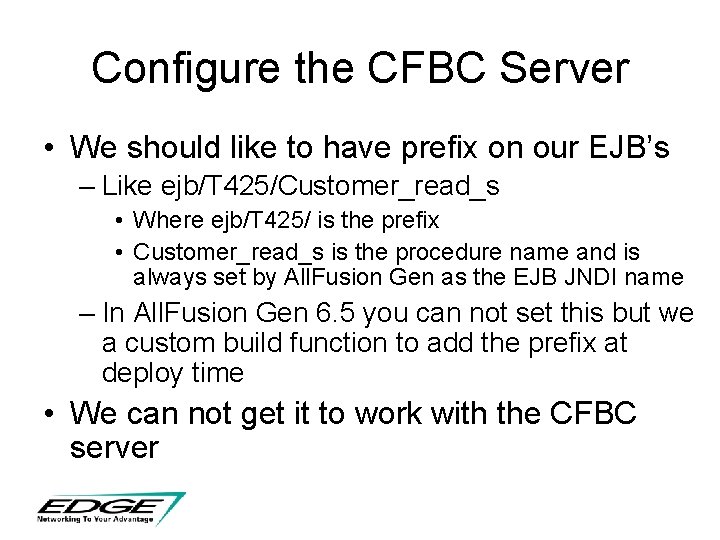 Configure the CFBC Server

• We should like to have prefix on our EJB's
– Like ejb/T425/Customer_read_s
• Where ejb/T425/ is the prefix
• Customer_read_s is the procedure name and is always set by AllFusion Gen as the EJB JNDI name
– In AllFusion Gen 6.5 you can not set this but we a custom build function to add the prefix at deploy time
• We can not get it to work with the CFBC server

EDGE
Networking To Your Advantage